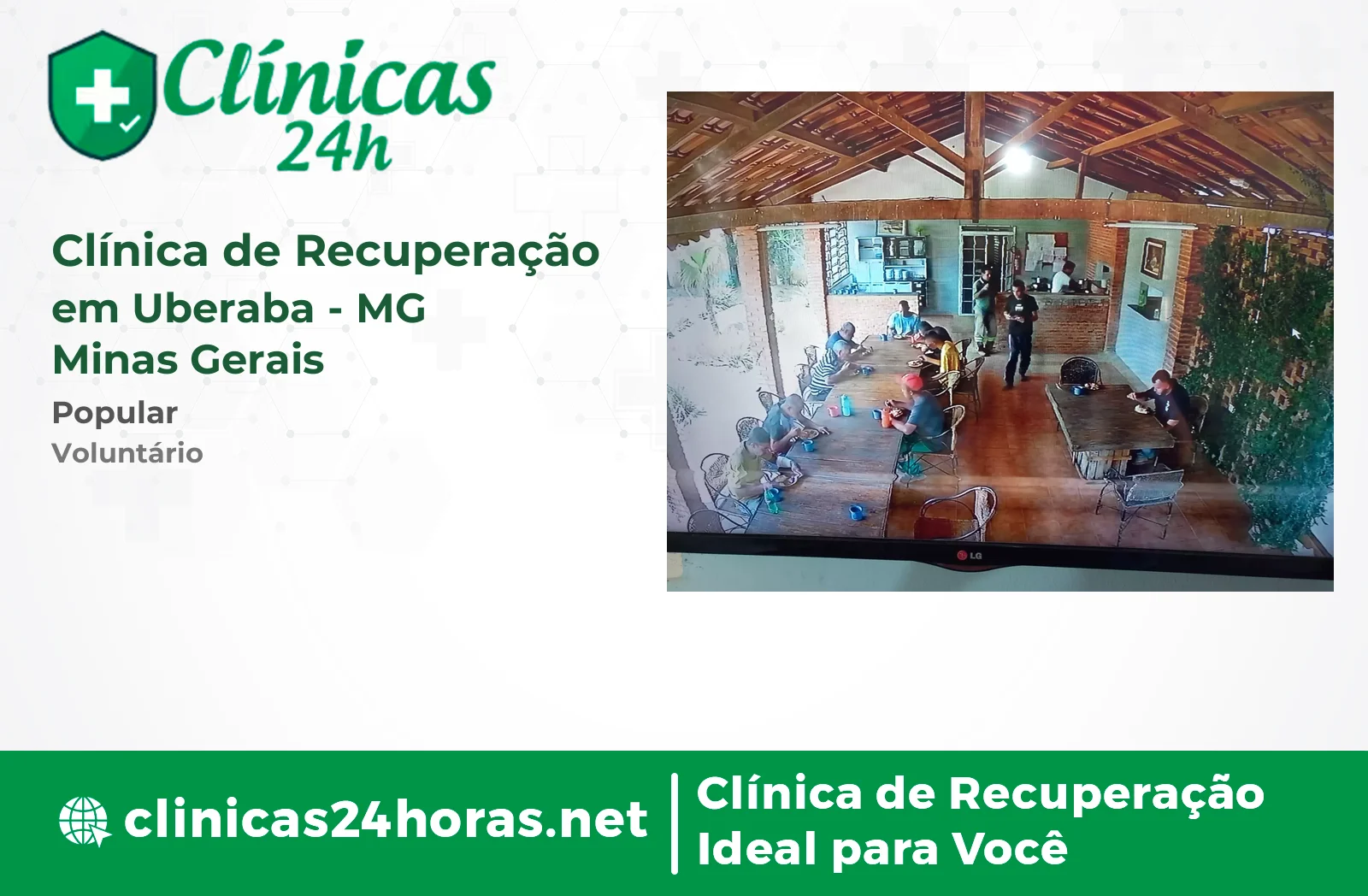 Clínicas 24h

Clínica de Recuperação em Uberaba - MG
Minas Gerais

Popular

Voluntário

LG

clinicas24horas.net

Clínica de Recuperação Ideal para Você